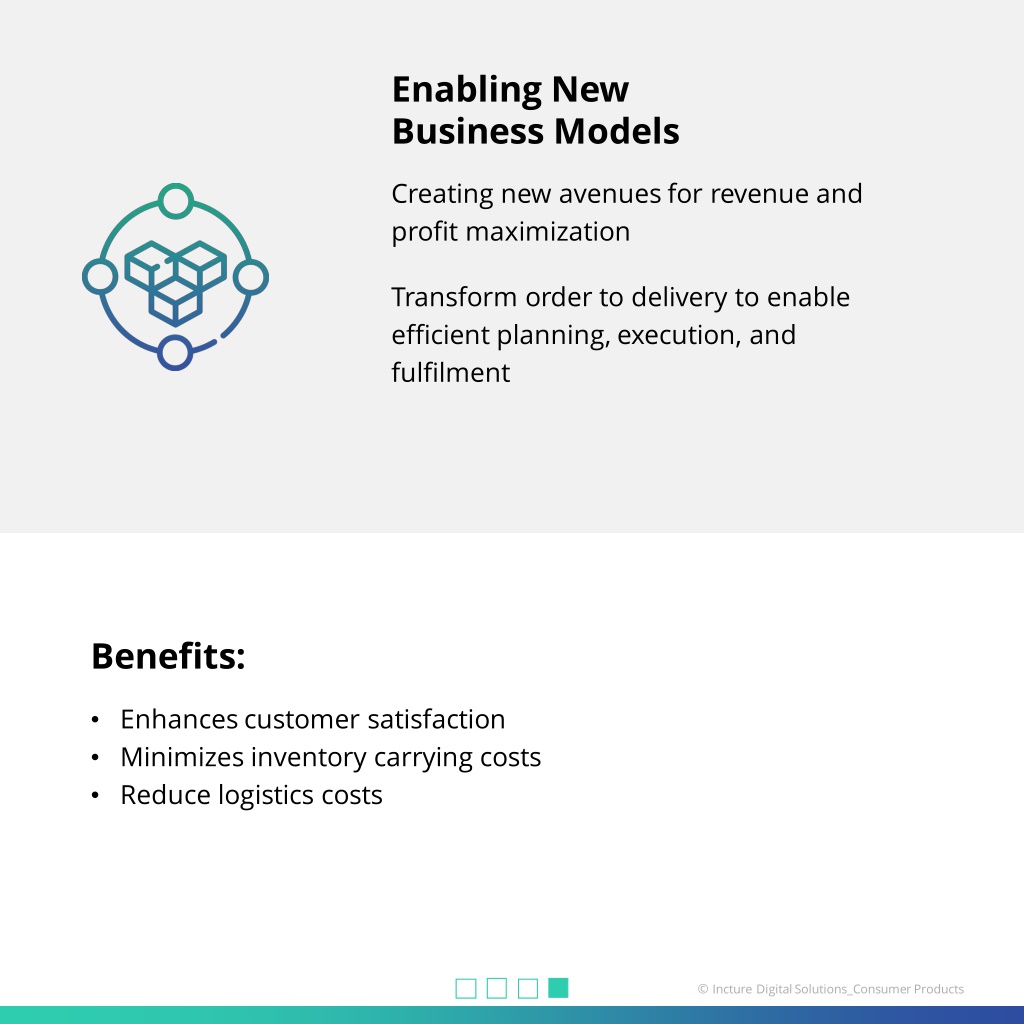 Enabling New
Business Models

Creating new avenues for revenue and profit maximization

Transform order to delivery to enable efficient planning, execution, and fulfilment

Benefits:

• Enhances customer satisfaction
• Minimizes inventory carrying costs
• Reduce logistics costs

© Incture Digital Solutions_Consumer Products